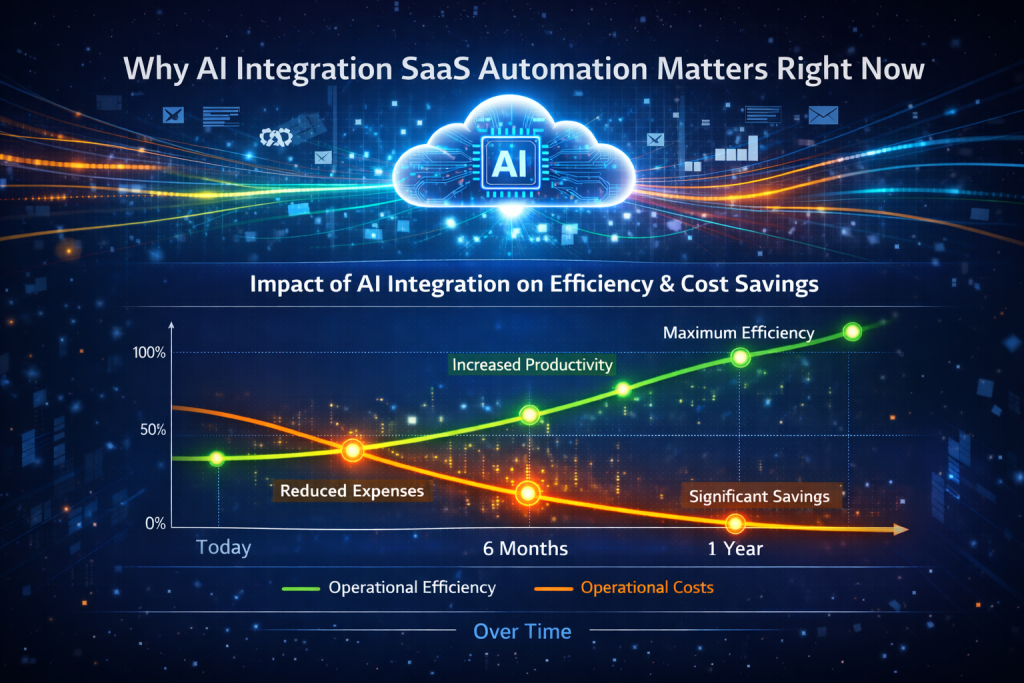 Why AI Integration SaaS Automation Matters Right Now

AI

Impact of AI Integration on Efficiency & Cost Savings

100%
50%
0%

Maximum Efficiency
Increased Productivity
Reduced Expenses
Significant Savings

Today
6 Months
1 Year

Operational Efficiency
Operational Costs

Over Time